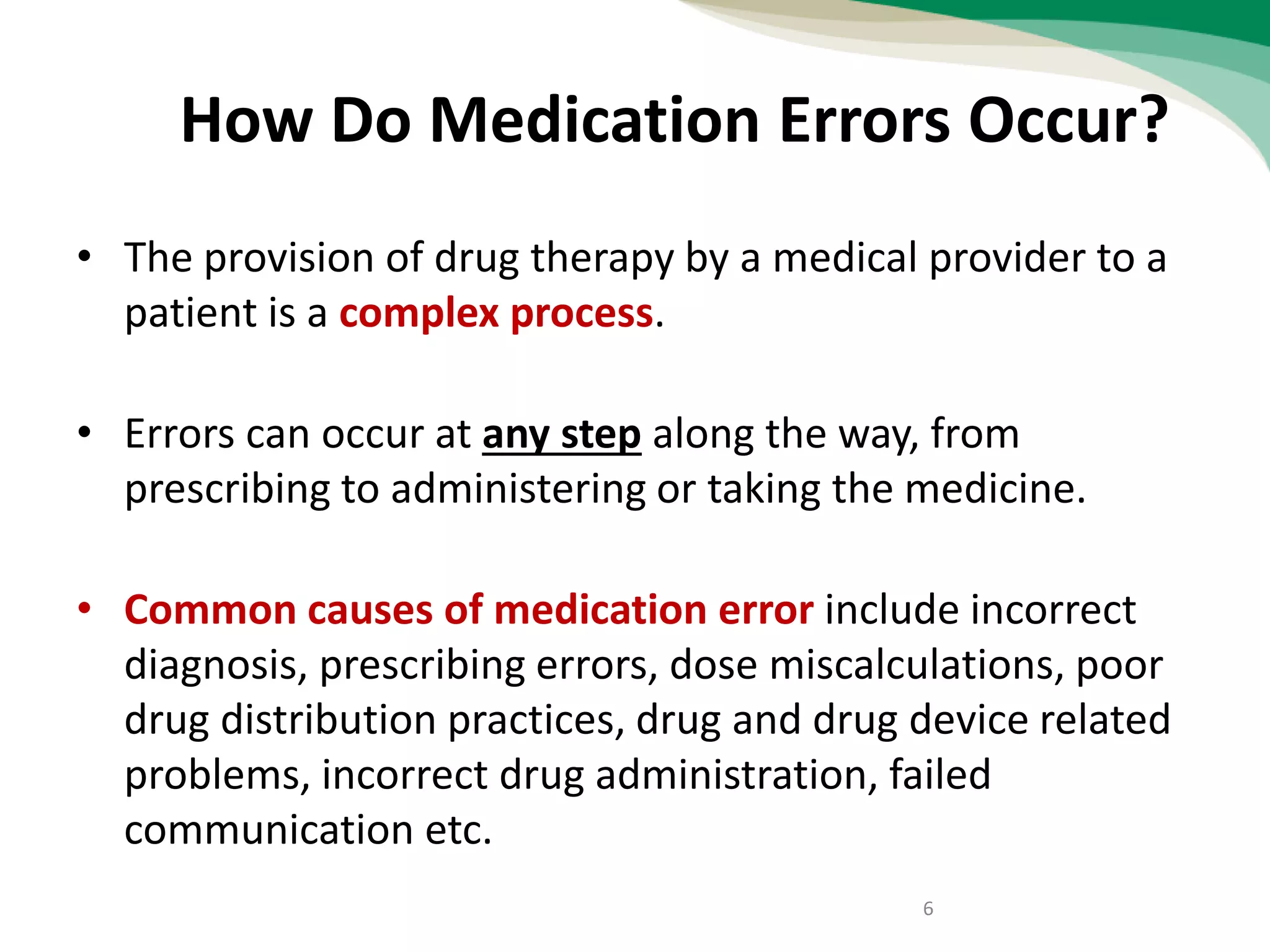 How Do Medication Errors Occur?

• The provision of drug therapy by a medical provider to a patient is a complex process.

• Errors can occur at any step along the way, from prescribing to administering or taking the medicine.

• Common causes of medication error include incorrect diagnosis, prescribing errors, dose miscalculations, poor drug distribution practices, drug and drug device related problems, incorrect drug administration, failed communication etc.

6